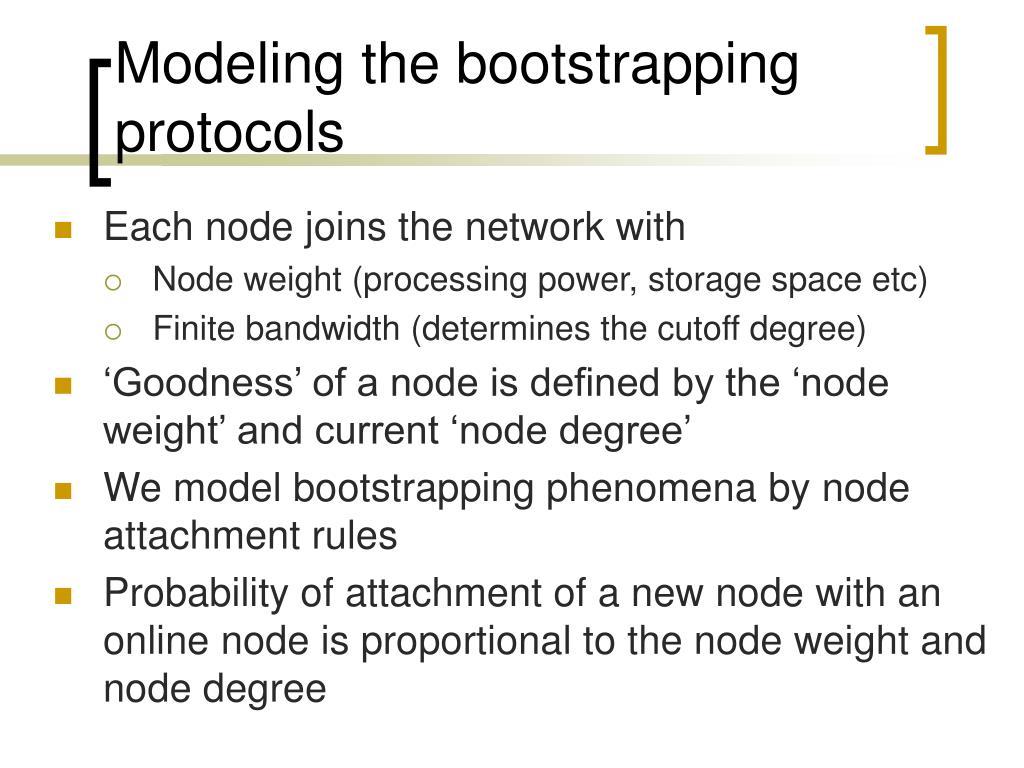 Modeling the bootstrapping protocols

Each node joins the network with
Node weight (processing power, storage space etc)
Finite bandwidth (determines the cutoff degree)

‘Goodness’ of a node is defined by the ‘node weight’ and current ‘node degree’

We model bootstrapping phenomena by node attachment rules

Probability of attachment of a new node with an online node is proportional to the node weight and node degree